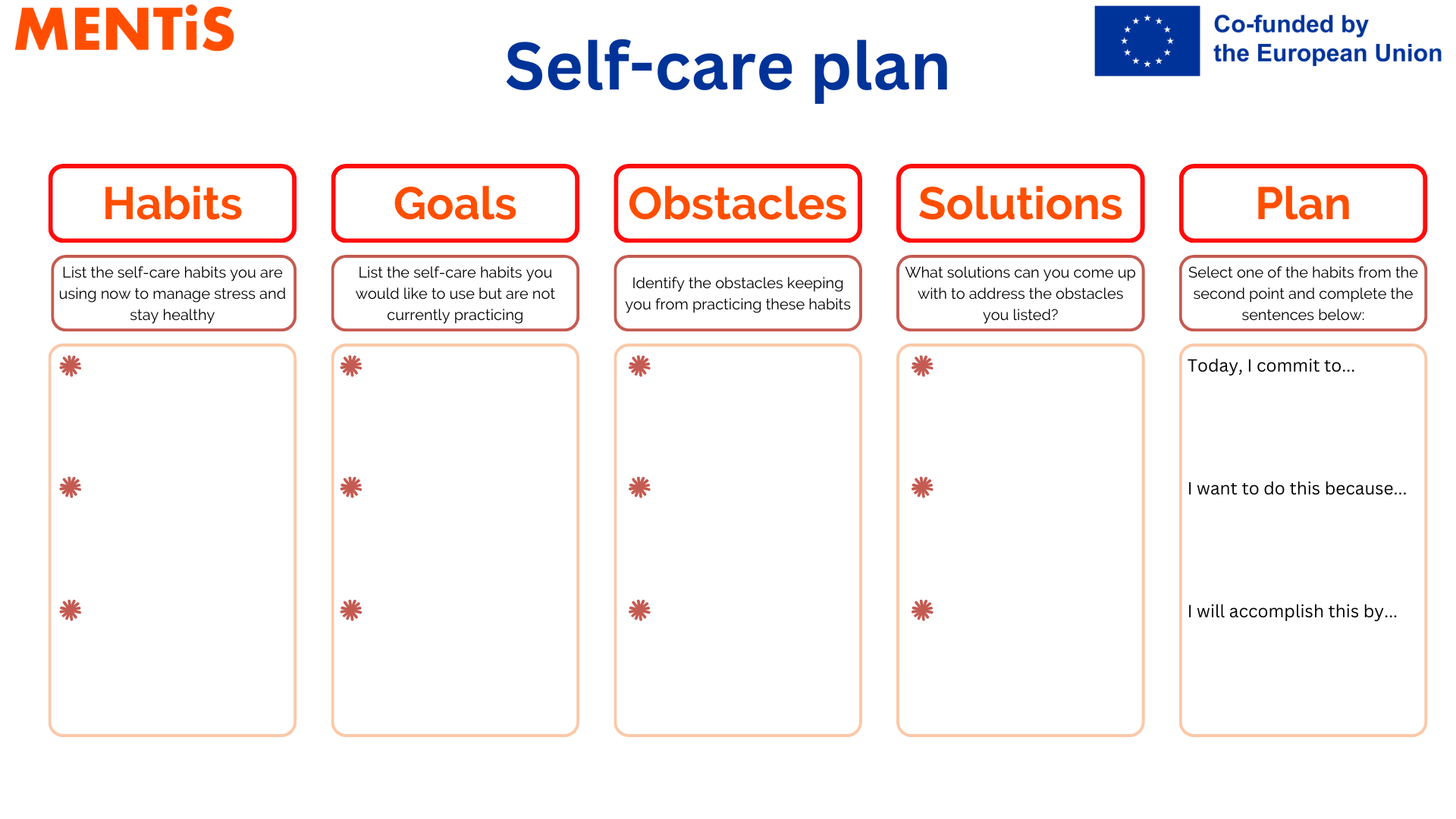 MENTiS

Self-care plan

Co-funded by the European Union

Habits

List the self-care habits you are using now to manage stress and stay healthy

Goals

List the self-care habits you would like to use but are not currently practicing

Obstacles

Identify the obstacles keeping you from practicing these habits

Solutions

What solutions can you come up with to address the obstacles you listed?

Plan

Select one of the habits from the second point and complete the sentences below:

Today, I commit to...

I want to do this because...

I will accomplish this by...